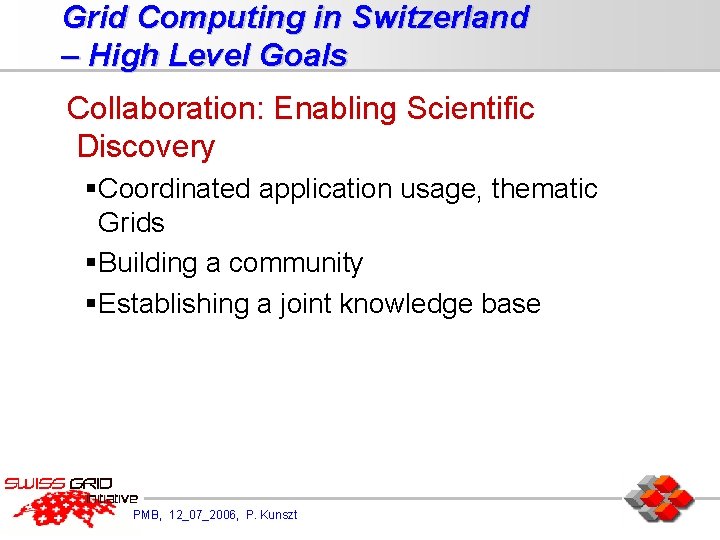 Grid Computing in Switzerland – High Level Goals

Collaboration: Enabling Scientific Discovery

▪Coordinated application usage, thematic Grids

▪Building a community

▪Establishing a joint knowledge base

SWISS GRID initiative

PMB, 12_07_2006, P. Kunszt